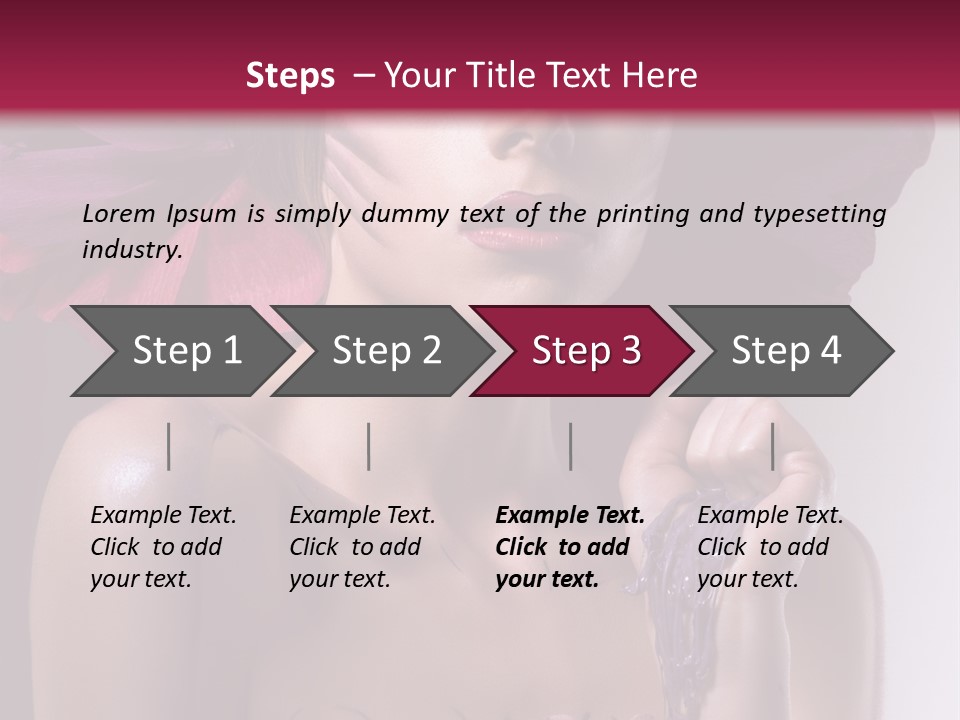 Steps – Your Title Text Here

Lorem Ipsum is simply dummy text of the printing and typesetting industry.

Step 1

Step 2

Step 3

Step 4

Example Text. Click to add your text.

Example Text. Click to add your text.

Example Text. Click to add your text.

Example Text. Click to add your text.